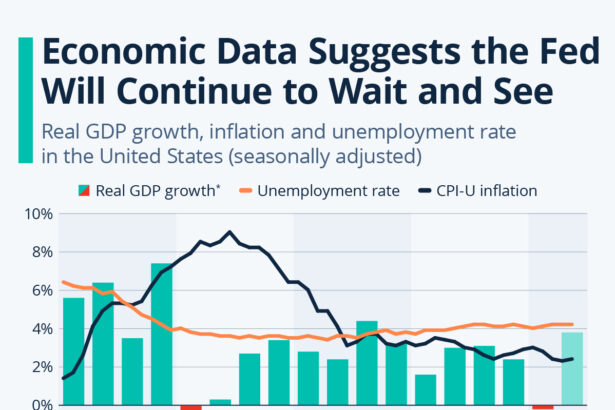 Economic Data Suggests the Fed Will Continue to Wait and See

Real GDP growth, inflation and unemployment rate in the United States (seasonally adjusted)

Real GDP growth* Unemployment rate CPI-U inflation

10%
8%
6%
4%
2%
0%